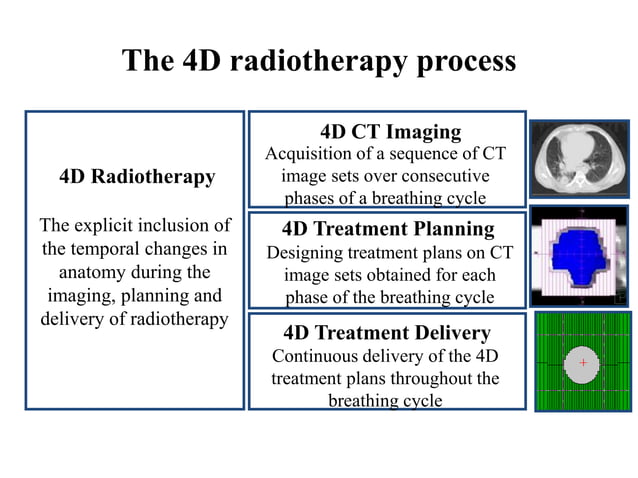 The 4D radiotherapy process

4D Radiotherapy

The explicit inclusion of the temporal changes in anatomy during the imaging, planning and delivery of radiotherapy

4D CT Imaging
Acquisition of a sequence of CT image sets over consecutive phases of a breathing cycle

4D Treatment Planning
Designing treatment plans on CT image sets obtained for each phase of the breathing cycle

4D Treatment Delivery
Continuous delivery of the 4D treatment plans throughout the breathing cycle